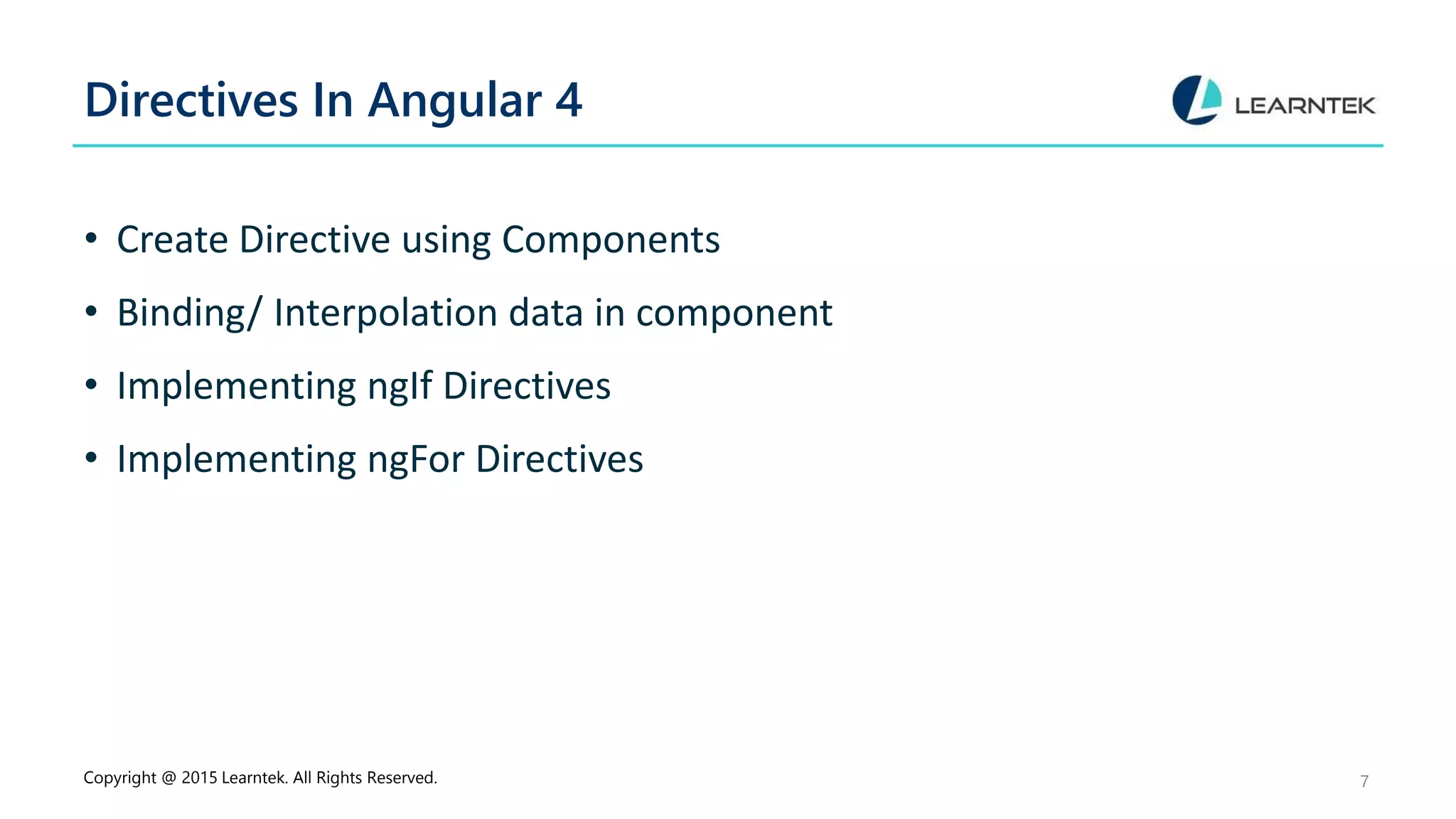 Directives In Angular 4

LEARNTEK

• Create Directive using Components
• Binding/ Interpolation data in component
• Implementing ngIf Directives
• Implementing ngFor Directives

Copyright @ 2015 Learntek. All Rights Reserved.

7